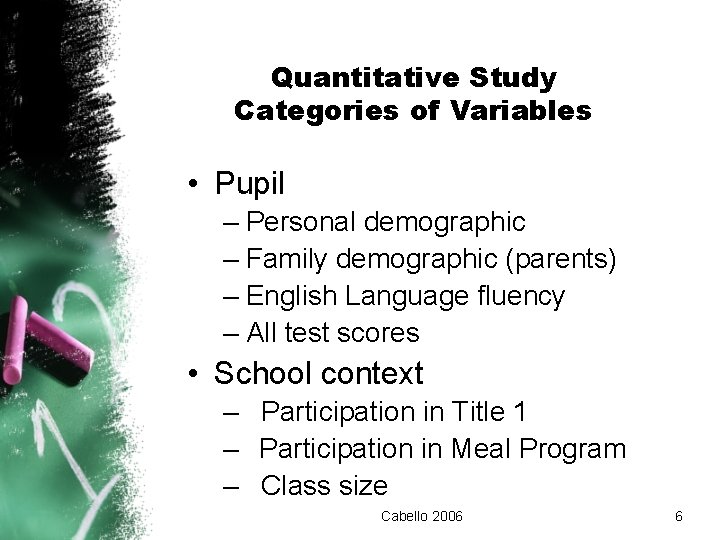 Quantitative Study
Categories of Variables

• Pupil
– Personal demographic
– Family demographic (parents)
– English Language fluency
– All test scores
• School context
– Participation in Title 1
– Participation in Meal Program
– Class size

Cabello 2006

6